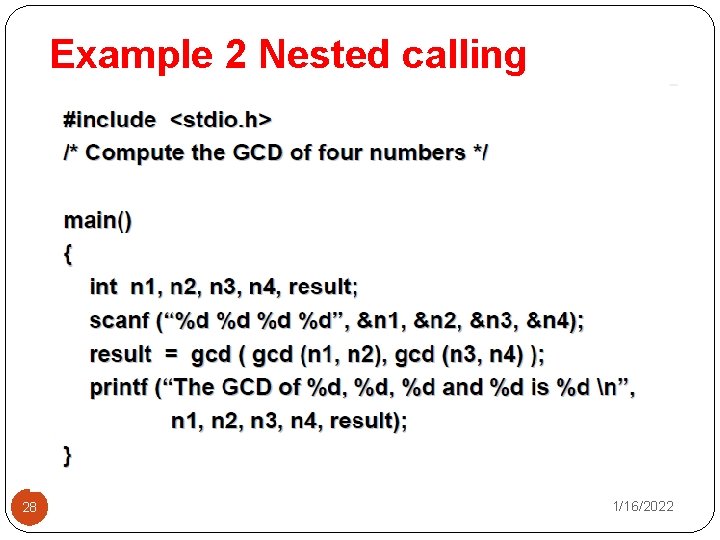 Example 2 Nested calling

#include <stdio.h>
/* Compute the GCD of four numbers */

main()
{
int n1, n2, n3, n4, result;
scanf (“%d %d %d %d”, &n1, &n2, &n3, &n4);
result = gcd ( gcd (n1, n2), gcd (n3, n4) );
printf (“The GCD of %d, %d, %d and %d is %d \n”,
n1, n2, n3, n4, result);
}

28

1/16/2022